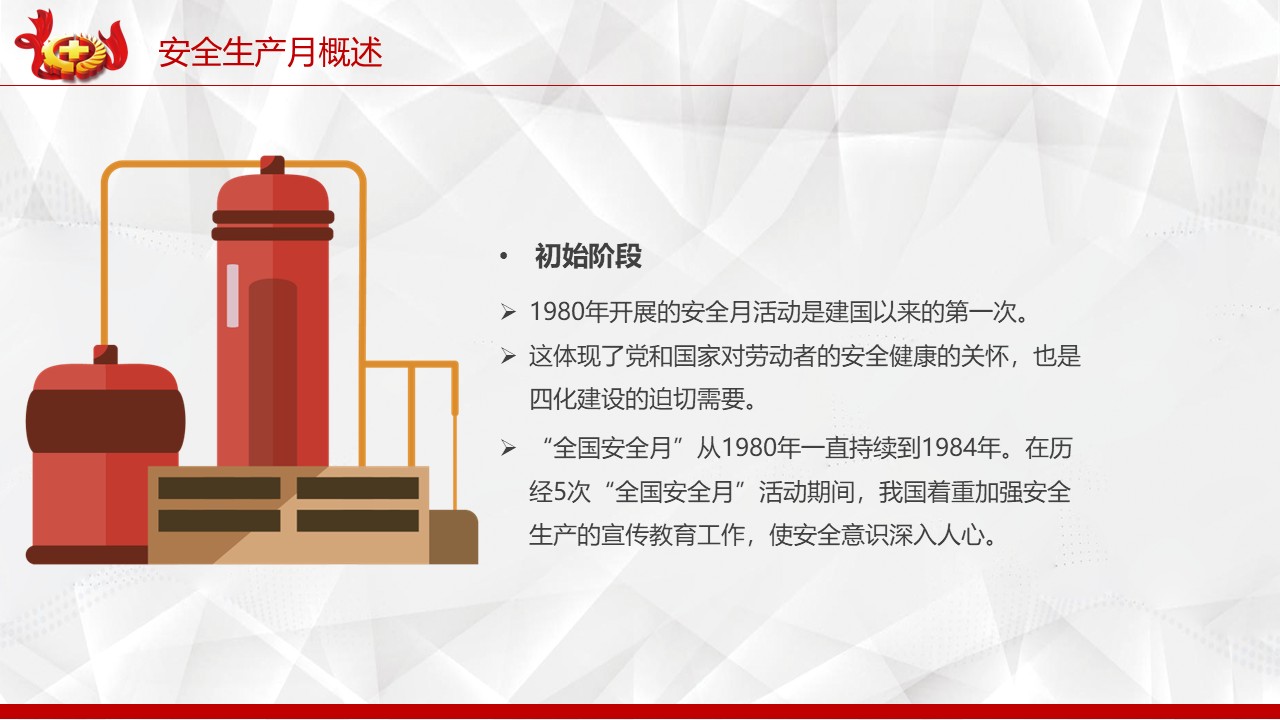 安全生产月概述

• 初始阶段

➢ 1980年开展的安全月活动是建国以来的第一次。

➢ 这体现了党和国家对劳动者的安全健康的关怀，也是四化建设的迫切需要。

➢ “全国安全月”从1980年一直持续到1984年。在历经5次“全国安全月”活动期间，我国着重加强安全生产的宣传教育工作，使安全意识深入人心。